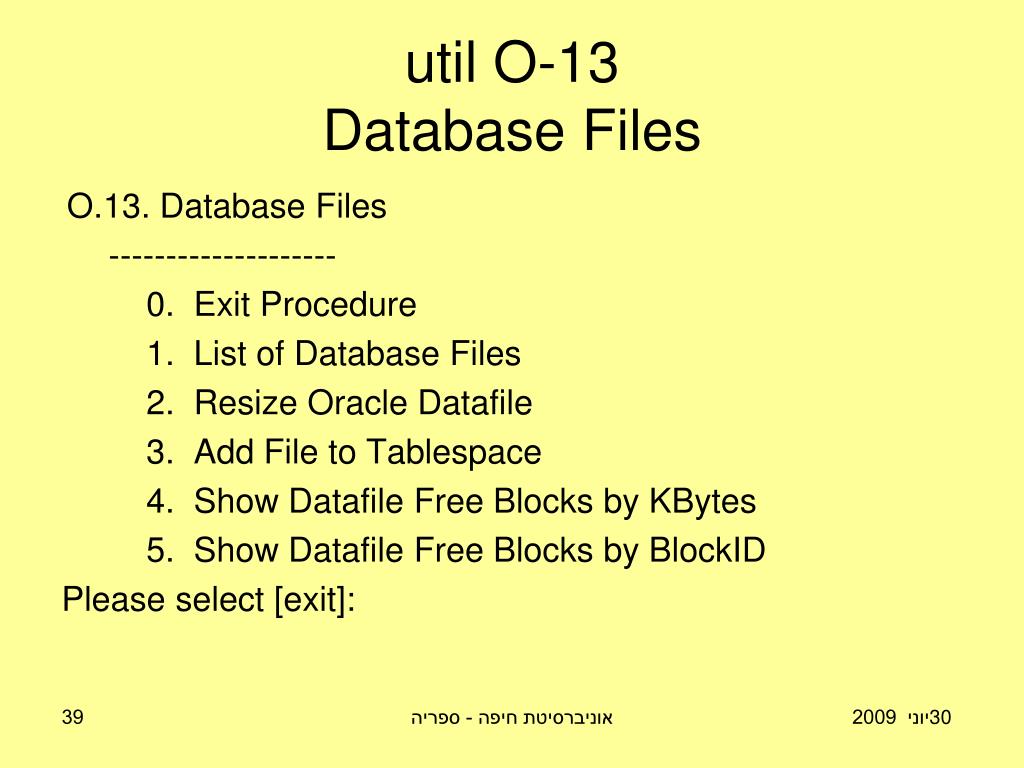 util O-13
Database Files

O.13. Database Files
--------------------
0. Exit Procedure
1. List of Database Files
2. Resize Oracle Datafile
3. Add File to Tablespace
4. Show Datafile Free Blocks by KBytes
5. Show Datafile Free Blocks by BlockID
Please select [exit]:

39

אוניברסיטת חיפה - ספריה

30יוני 2009